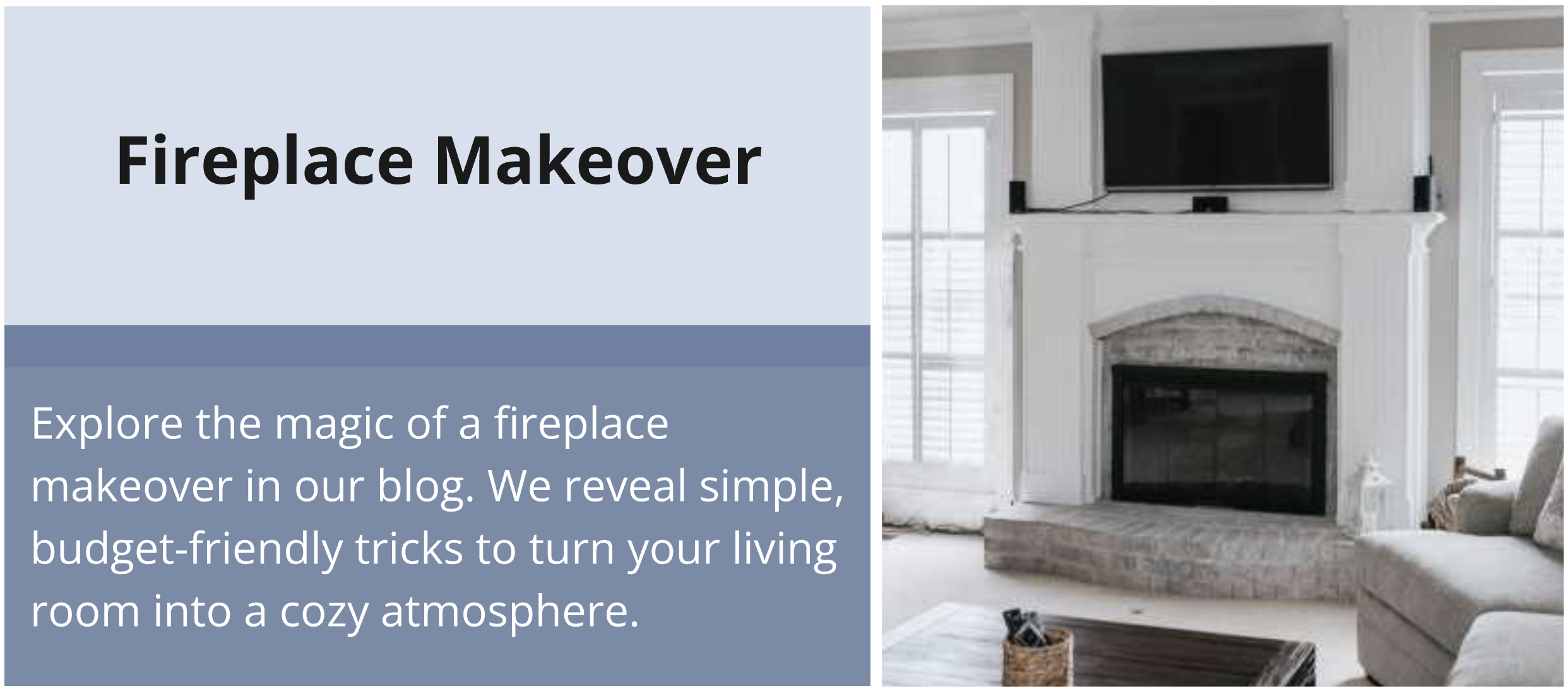 Fireplace Makeover

Explore the magic of a fireplace makeover in our blog. We reveal simple, budget-friendly tricks to turn your living room into a cozy atmosphere.